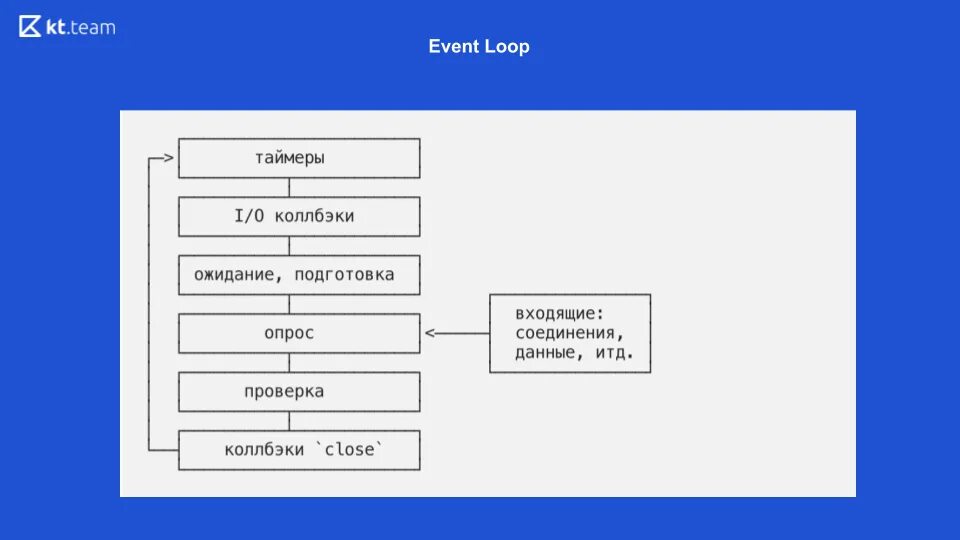 kt.team

Event Loop

таймеры

I/O коллбэки

ожидание, подготовка

опрос

проверка

коллбэки `close`

входящие:
соединения,
данные, итд.